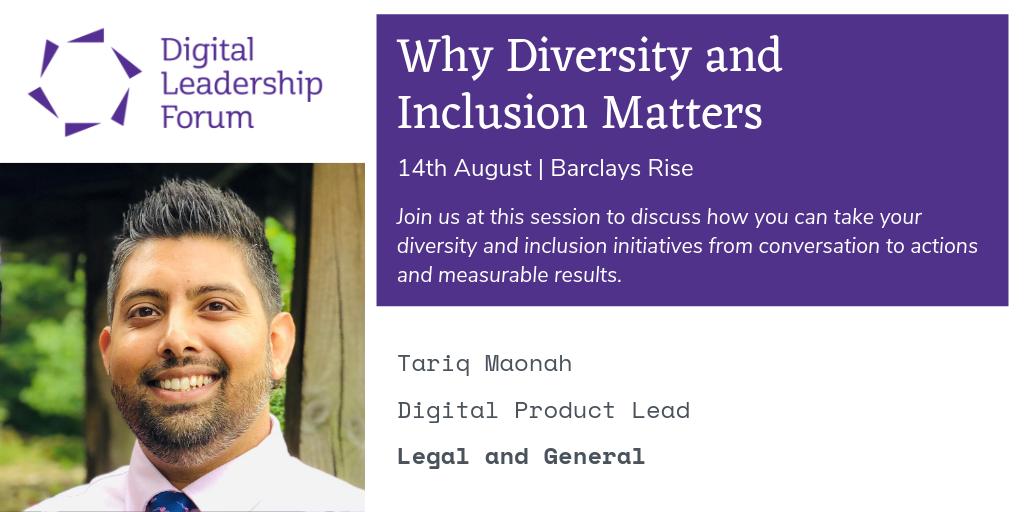 Digital Leadership Forum

Why Diversity and Inclusion Matters

14th August | Barclays Rise

Join us at this session to discuss how you can take your diversity and inclusion initiatives from conversation to actions and measurable results.

Tariq Maonah

Digital Product Lead

Legal and General